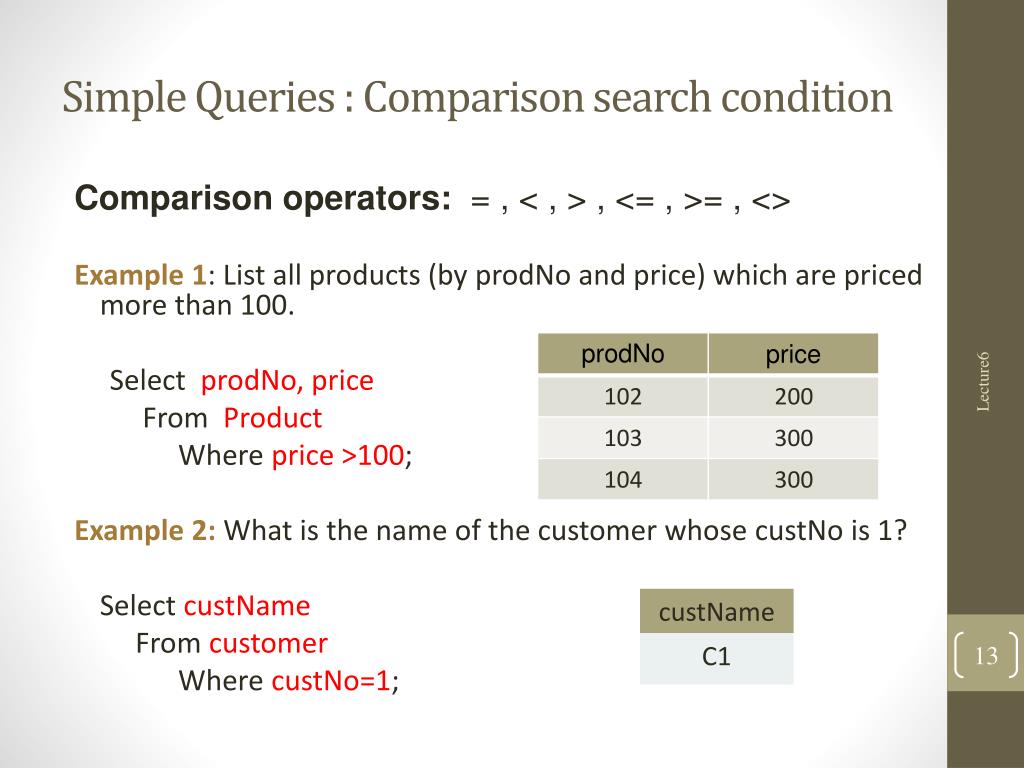 Simple Queries : Comparison search condition

Comparison operators: = , < , > , <= , >= , <>

Example 1: List all products (by prodNo and price) which are priced more than 100.

Select prodNo, price
From Product
Where price >100;

| prodNo | price |
|---|---|
| 102 | 200 |
| 103 | 300 |
| 104 | 300 |

Example 2: What is the name of the customer whose custNo is 1?

Select custName
From customer
Where custNo=1;

| custName |
|---|
| C1 |

Lecture6

13